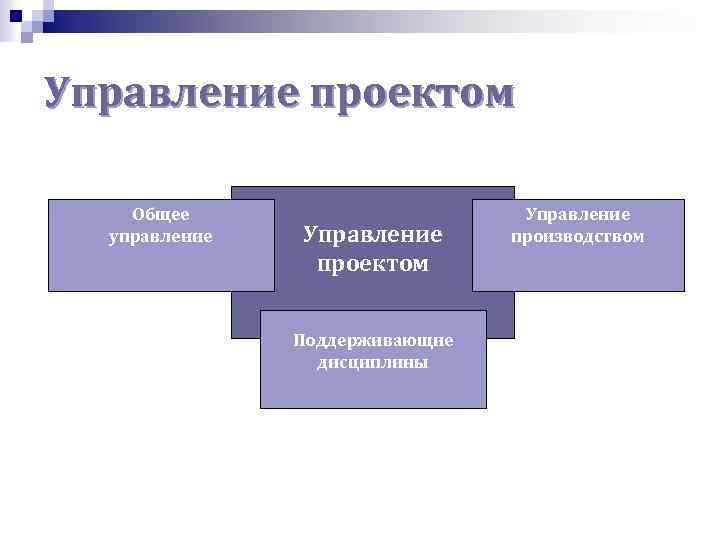 Управление проектом

Общее управление

Управление проектом

Управление производством

Поддерживающие дисциплины